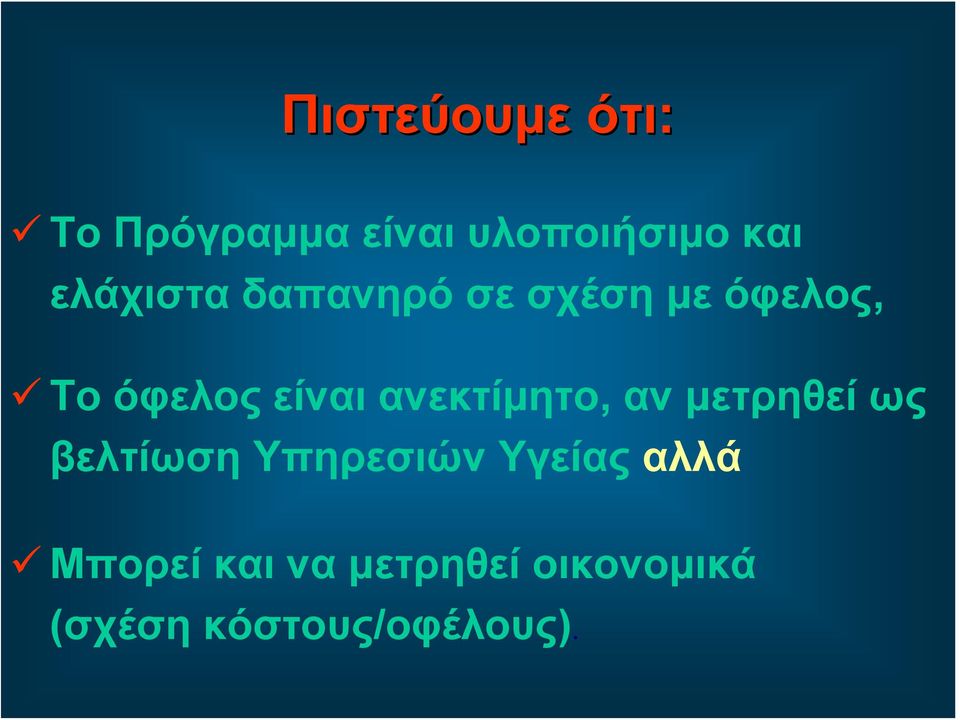 Πιστεύουμε ότι:

✓ Το Πρόγραμμα είναι υλοποιήσιμο και ελάχιστα δαπανηρό σε σχέση με όφελος,

✓ Το όφελος είναι ανεκτίμητο, αν μετρηθεί ως βελτίωση Υπηρεσιών Υγείας αλλά

✓ Μπορεί και να μετρηθεί οικονομικά (σχέση κόστους/οφέλους).